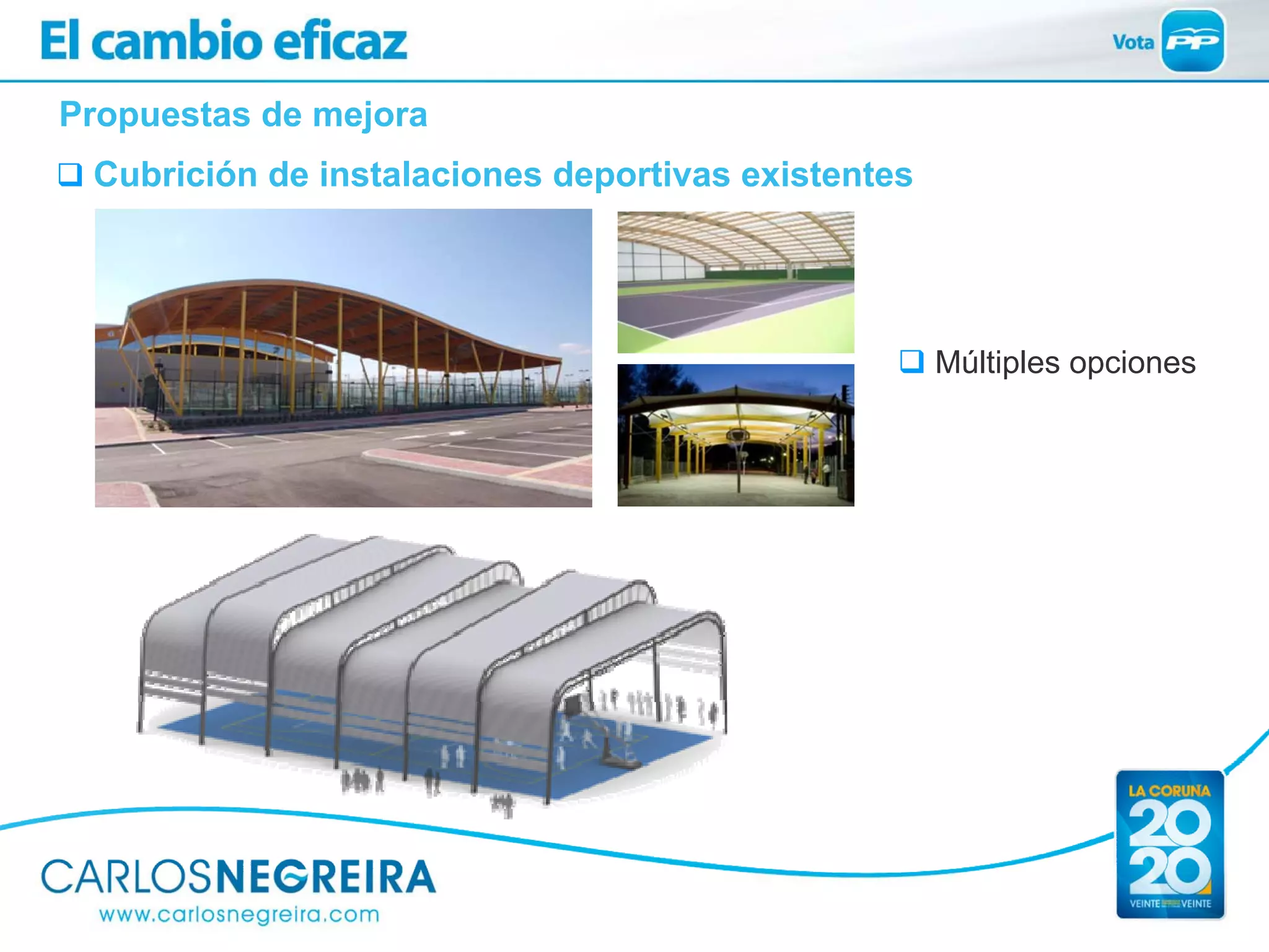 El cambio eficaz

Vota PP

Propuestas de mejora

❑ Cubrición de instalaciones deportivas existentes

❑ Múltiples opciones

CARLOSNEGREIRA
www.carlosnegreira.com

LA CORUÑA
20
20
VEINTE VEINTE